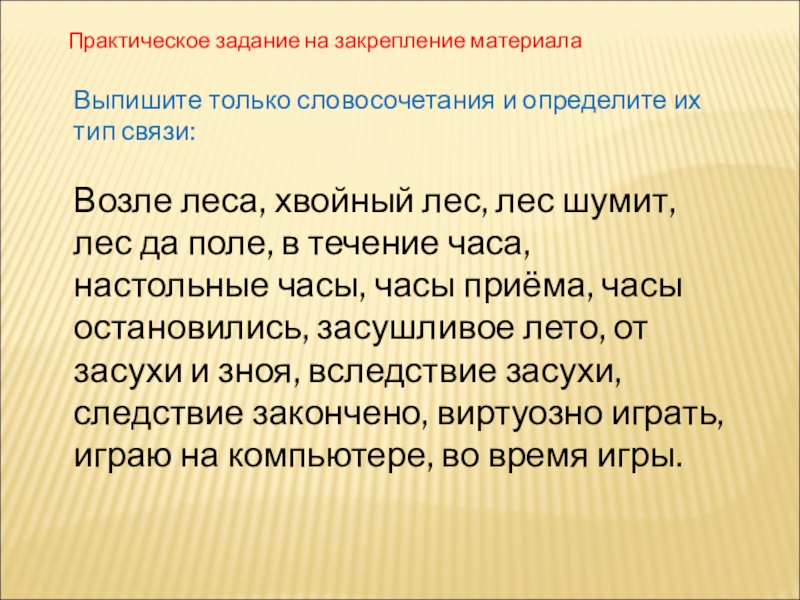 Практическое задание на закрепление материала

Выпишите только словосочетания и определите их тип связи:

Возле леса, хвойный лес, лес шумит, лес да поле, в течение часа, настольные часы, часы приёма, часы остановились, засушливое лето, от засухи и зноя, вследствие засухи, следствие закончено, виртуозно играть, играю на компьютере, во время игры.